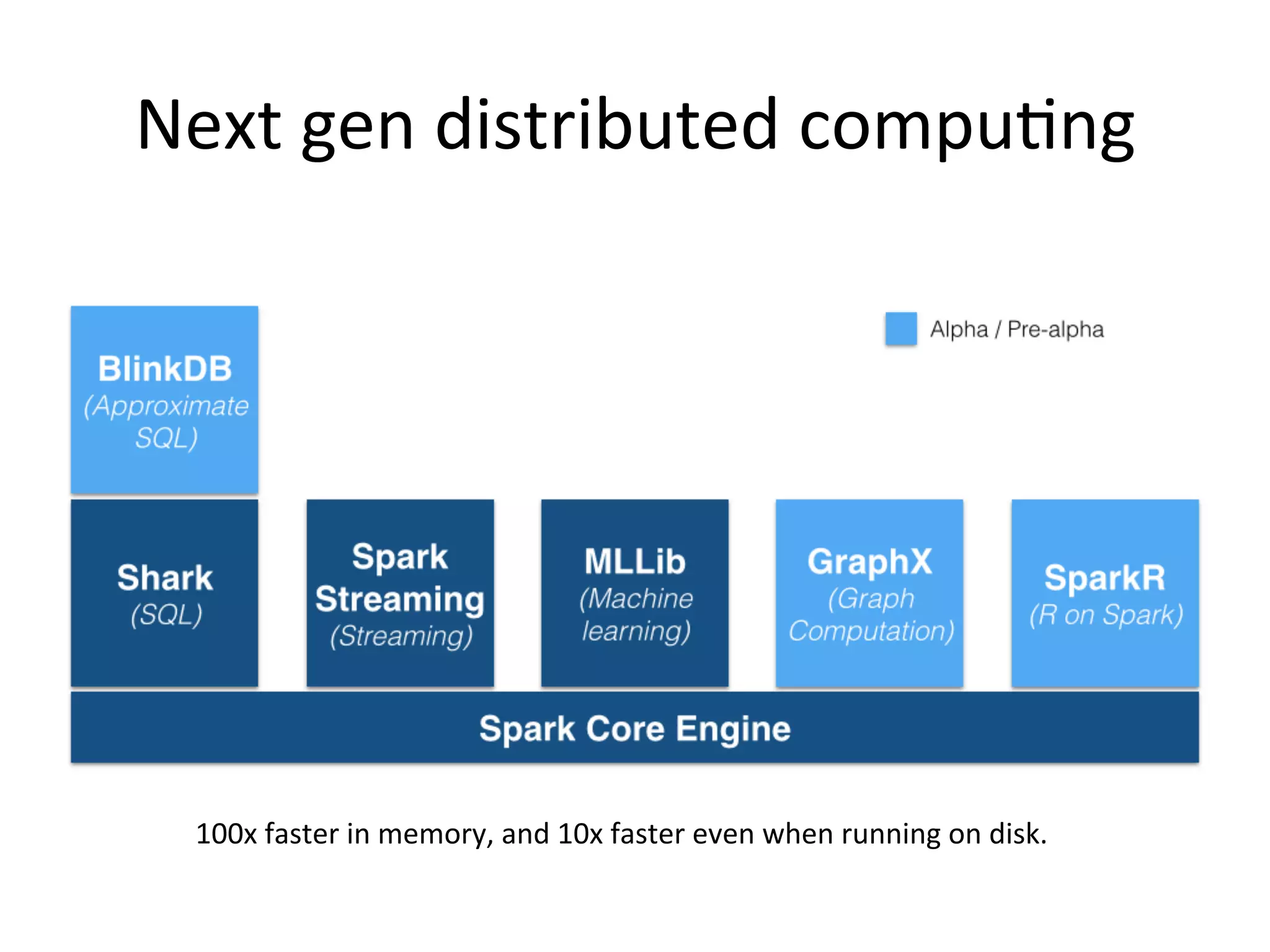 Next gen distributed computing

Alpha / Pre-alpha

BlinkDB
(Approximate SQL)

Shark
(SQL)

Spark Streaming
(Streaming)

MLLib
(Machine learning)

GraphX
(Graph Computation)

SparkR
(R on Spark)

Spark Core Engine

100x faster in memory, and 10x faster even when running on disk.